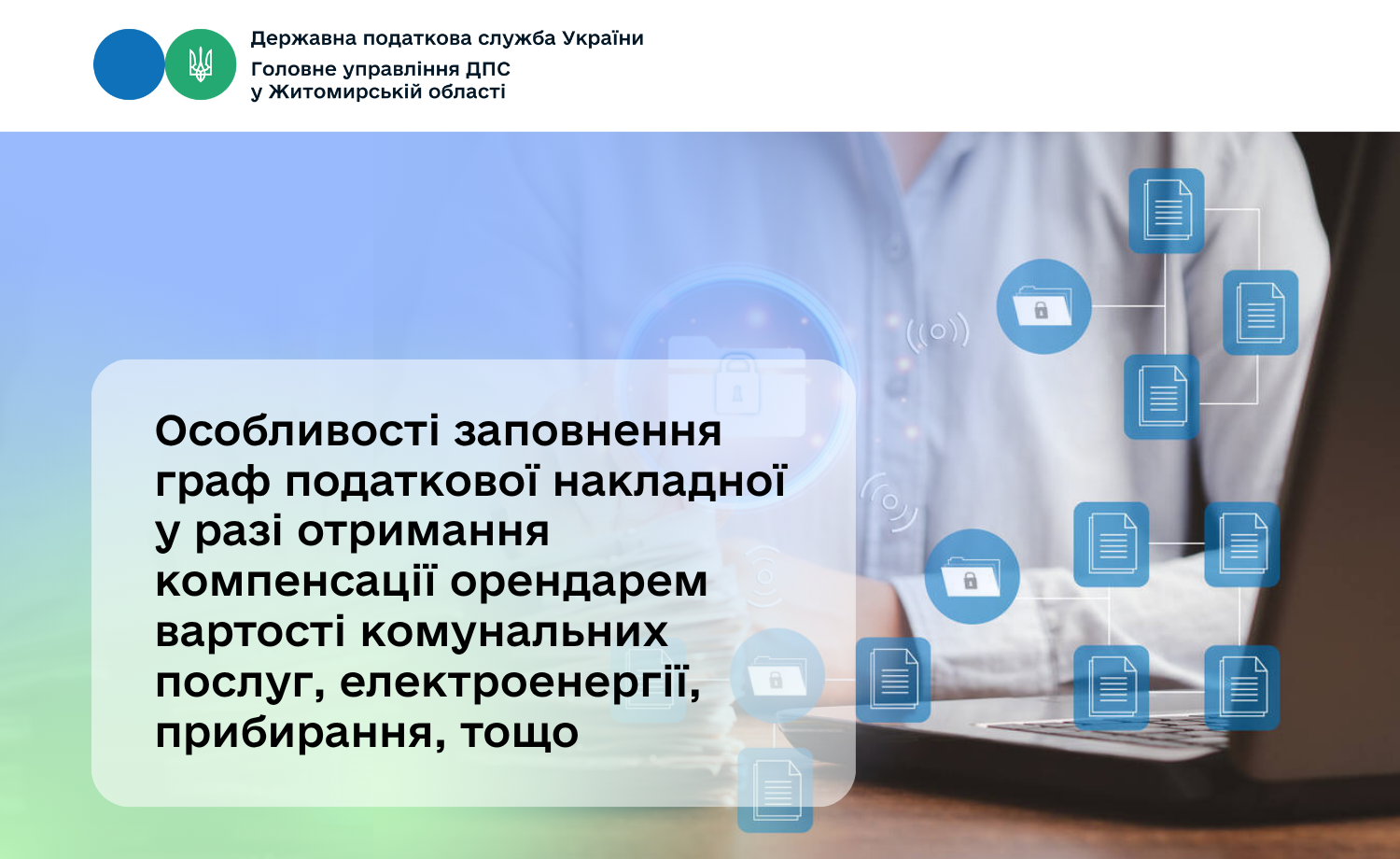 Державна податкова служба України
Головне управління ДПС
у Житомирській області

Особливості заповнення граф податкової накладної у разі отримання компенсації орендарем вартості комунальних послуг, електроенергії, прибирання, тощо